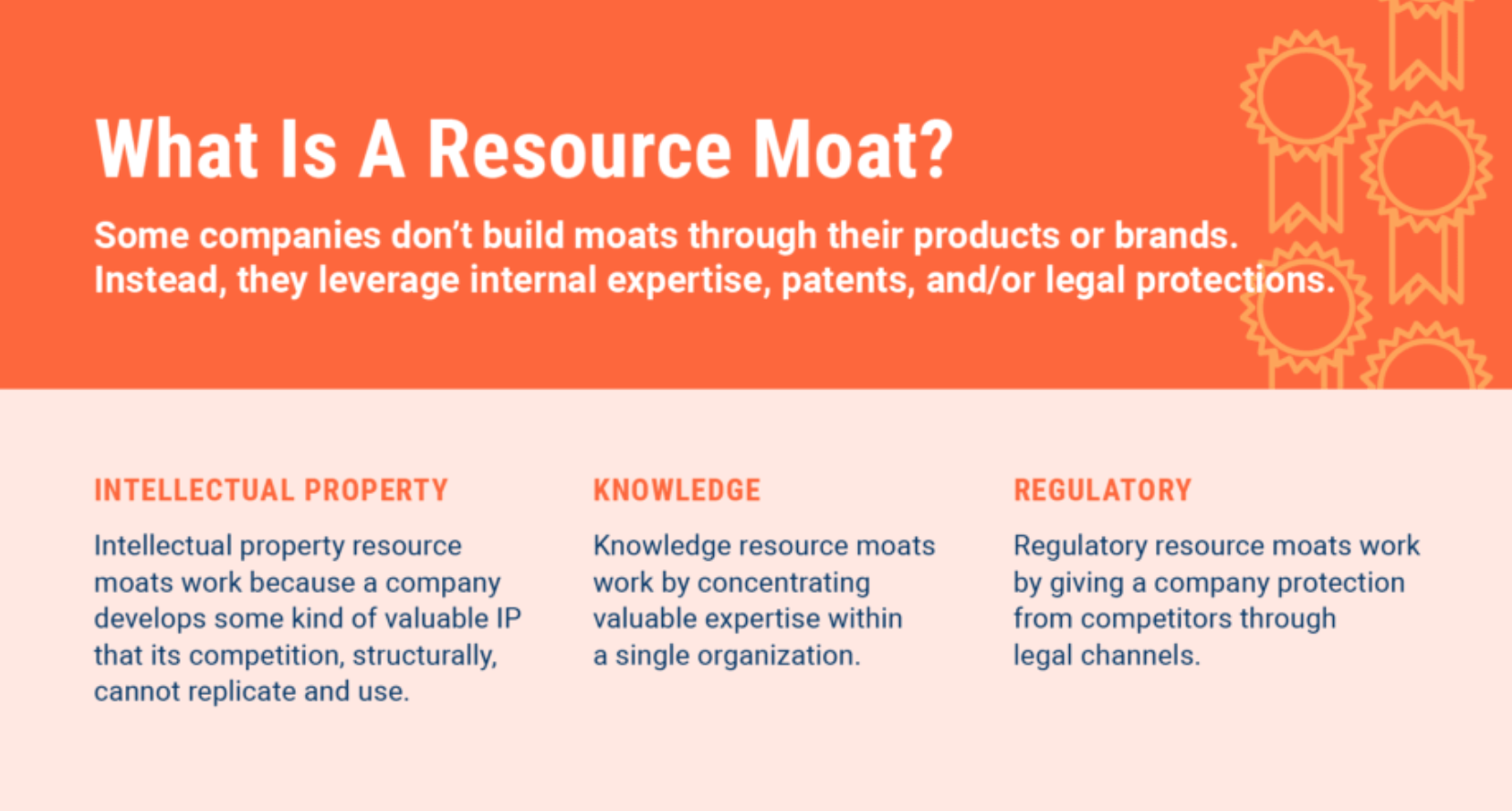 What Is A Resource Moat?

Some companies don't build moats through their products or brands. Instead, they leverage internal expertise, patents, and/or legal protections.

INTELLECTUAL PROPERTY

Intellectual property resource moats work because a company develops some kind of valuable IP that its competition, structurally, cannot replicate and use.

KNOWLEDGE

Knowledge resource moats work by concentrating valuable expertise within a single organization.

REGULATORY

Regulatory resource moats work by giving a company protection from competitors through legal channels.